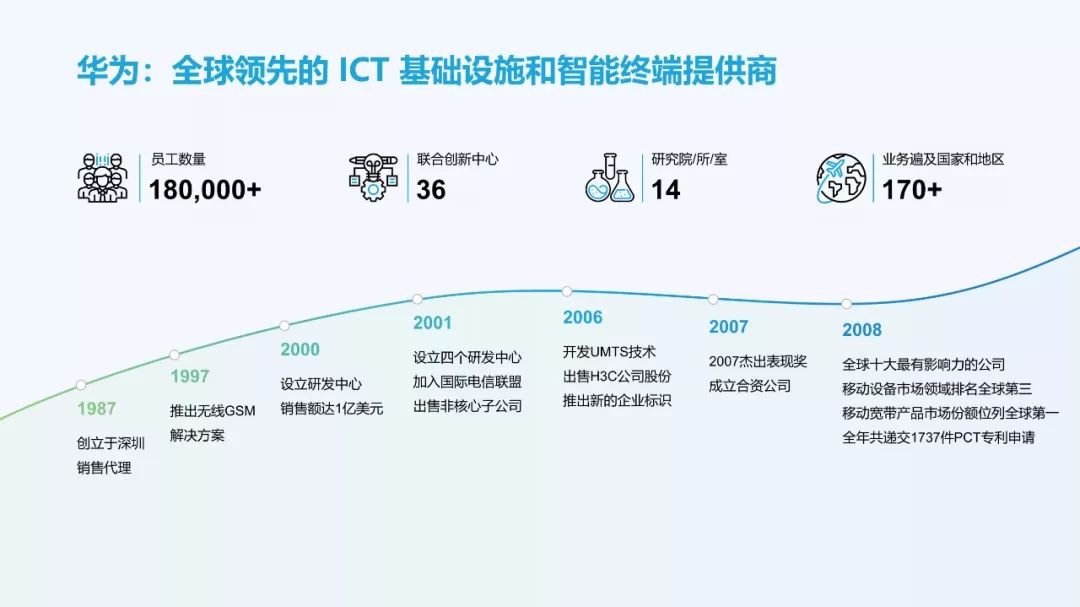 华为：全球领先的 ICT 基础设施和智能终端提供商

员工数量
180,000+

联合创新中心
36

研究院/所/室
14

业务遍及国家和地区
170+

1987
创立于深圳
销售代理

1997
推出无线GSM
解决方案

2000
设立研发中心
销售额达1亿美元

2001
设立四个研发中心
加入国际电信联盟
出售非核心子公司

2006
开发UMTS技术
出售H3C公司股份
推出新的企业标识

2007
2007杰出表现奖
成立合资公司

2008
全球十大最有影响力的公司
移动设备市场领域排名全球第三
移动宽带产品市场份额位列全球第一
全年共递交1737件PCT专利申请